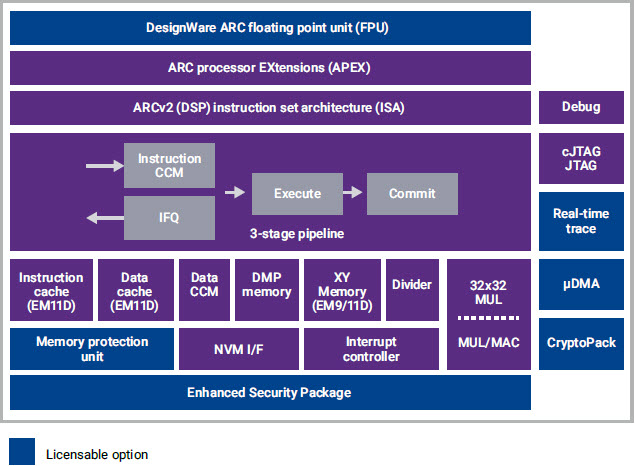 DesignWare ARC floating point unit (FPU)

ARC processor EXtensions (APEX)

ARCv2 (DSP) instruction set architecture (ISA)

Debug

Instruction CCM

IFQ

Execute

Commit

3-stage pipeline

cJTAG JTAG

Real-time trace

Instruction cache (EM11D)

Data cache (EM11D)

Data CCM

DMP memory

XY Memory (EM9/11D)

Divider

32x32 MUL

MUL/MAC

μDMA

Memory protection unit

NVM I/F

Interrupt controller

CryptoPack

Enhanced Security Package

Licensable option